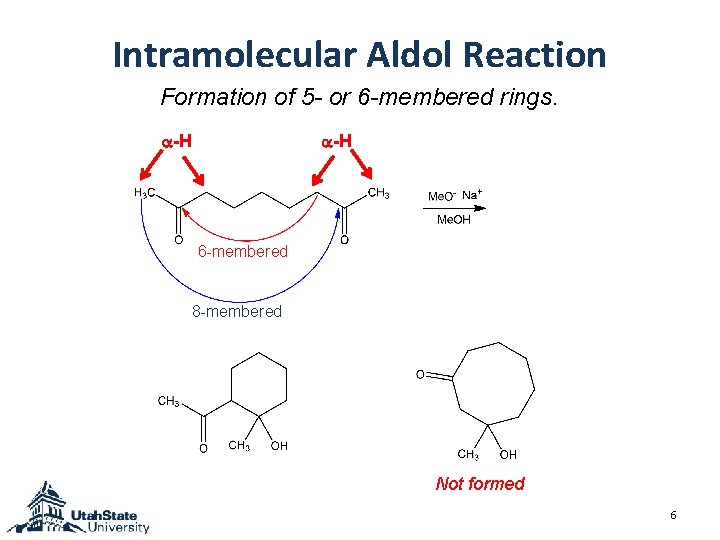 Intramolecular Aldol Reaction

Formation of 5- or 6-membered rings.

$\alpha$-H

$\alpha$-H

$H_3C$

$CH_3$

O

O

6-membered

8-membered

$MeO^-$ $Na^+$

MeOH

$CH_3$

O

$CH_3$

OH

O

$CH_3$

OH

Not formed

UtahState University

6